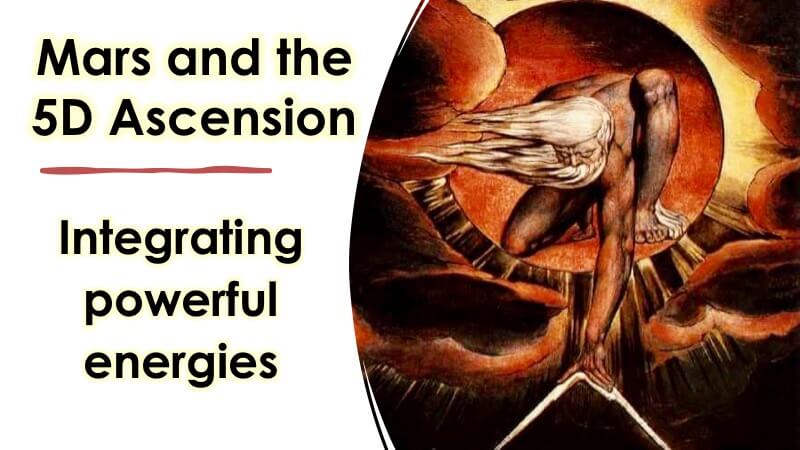 Mars and the 5D Ascension

Integrating powerful energies